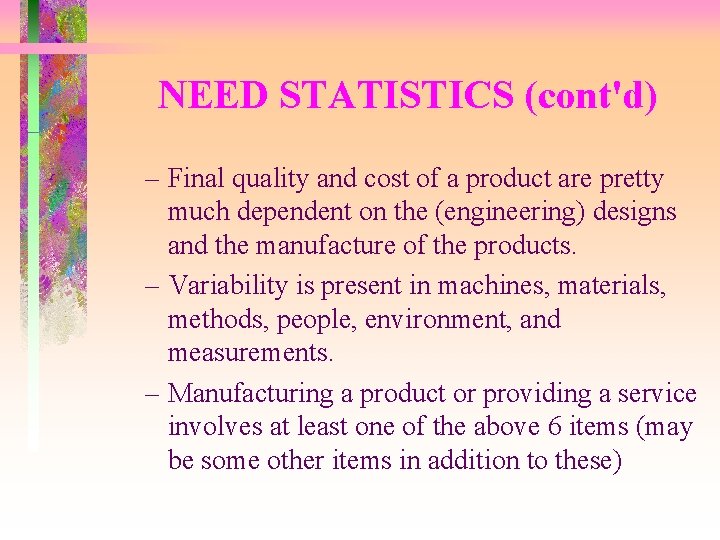 NEED STATISTICS (cont'd)

– Final quality and cost of a product are pretty much dependent on the (engineering) designs and the manufacture of the products.

– Variability is present in machines, materials, methods, people, environment, and measurements.

– Manufacturing a product or providing a service involves at least one of the above 6 items (may be some other items in addition to these)